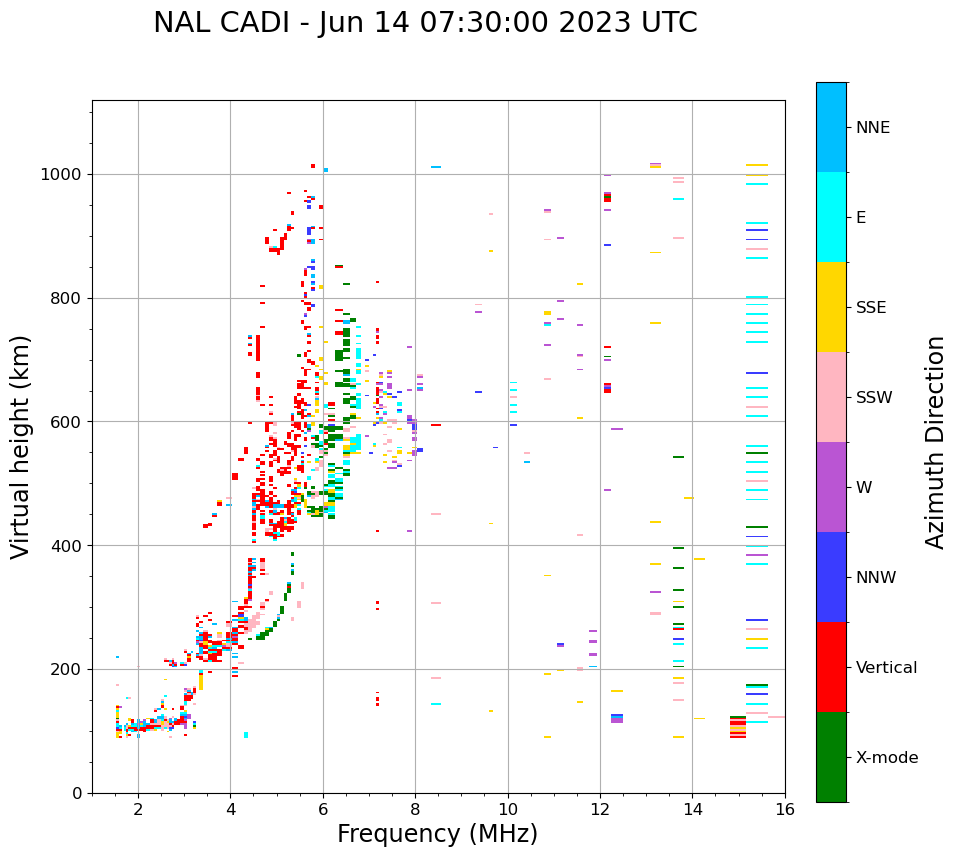 NAL CADI - Jun 14 07:30:00 2023 UTC

Virtual height (km)

1000
800
600
400
200
0

2
4
6
8
10
12
14
16

Frequency (MHz)

NNE
E
SSE
SSW
W
NNW
Vertical
X-mode

Azimuth Direction